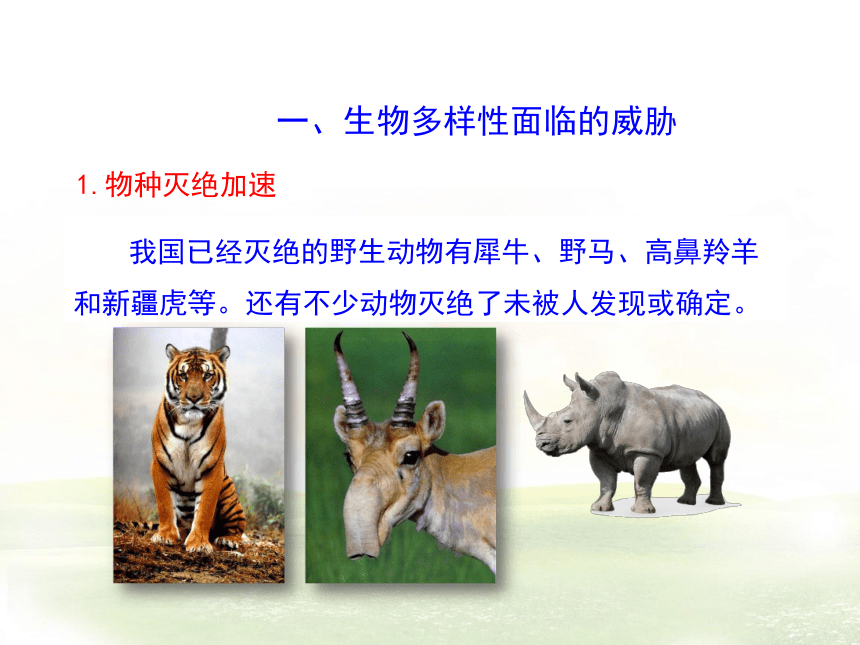 一、生物多样性面临的威胁

1. 物种灭绝加速

我国已经灭绝的野生动物有犀牛、野马、高鼻羚羊和新疆虎等。还有不少动物灭绝了未被人发现或确定。